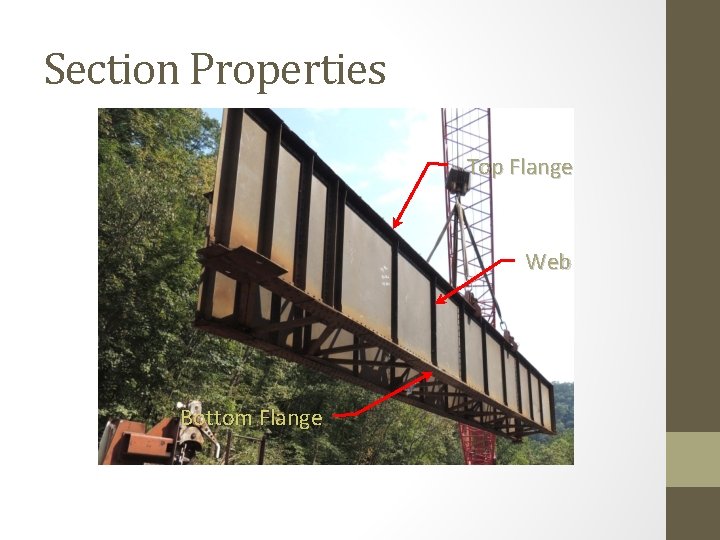 Section Properties

Top Flange

Web

Bottom Flange